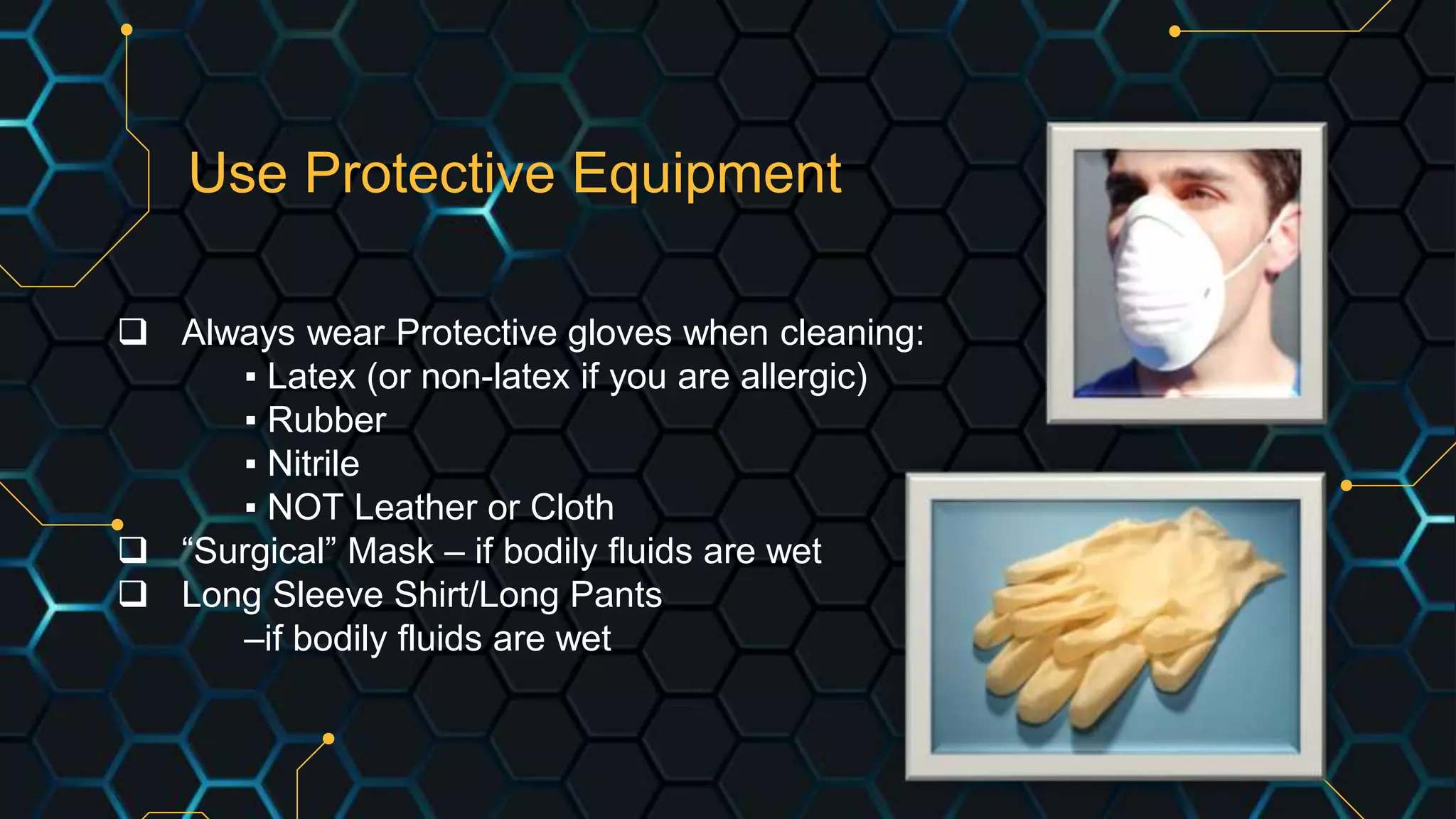 Use Protective Equipment

❑ Always wear Protective gloves when cleaning:
▪ Latex (or non-latex if you are allergic)
▪ Rubber
▪ Nitrile
▪ NOT Leather or Cloth
❑ “Surgical” Mask – if bodily fluids are wet
❑ Long Sleeve Shirt/Long Pants
–if bodily fluids are wet